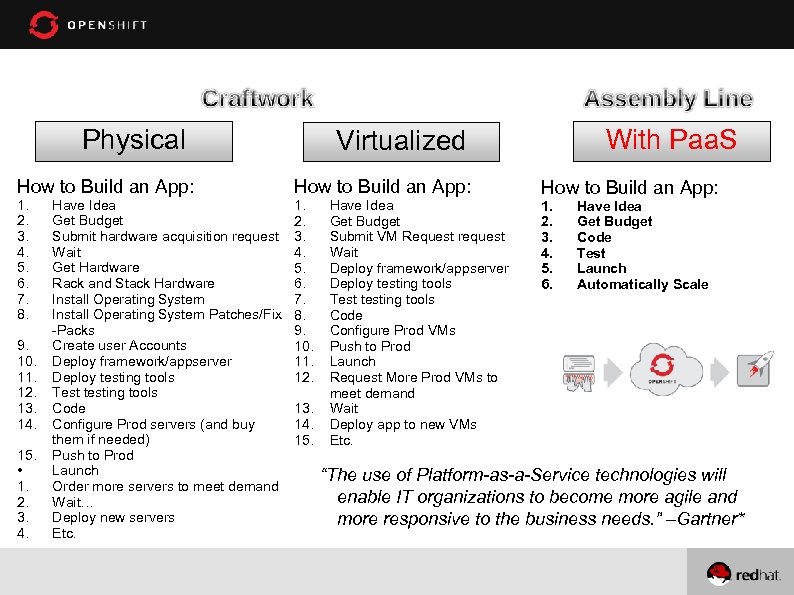 OPENSHIFT

Craftwork

Assembly Line

Physical

How to Build an App:
1. Have Idea
2. Get Budget
3. Submit hardware acquisition request
4. Wait
5. Get Hardware
6. Rack and Stack Hardware
7. Install Operating System
8. Install Operating System Patches/Fix-Packs
9. Create user Accounts
10. Deploy framework/appserver
11. Deploy testing tools
12. Test testing tools
13. Code
14. Configure Prod servers (and buy them if needed)
15. Push to Prod
• Launch
1. Order more servers to meet demand
2. Wait...
3. Deploy new servers
4. Etc.

Virtualized

How to Build an App:
1. Have Idea
2. Get Budget
3. Submit VM Request request
4. Wait
5. Deploy framework/appserver
6. Deploy testing tools
7. Test testing tools
8. Code
9. Configure Prod VMs
10. Push to Prod
11. Launch
12. Request More Prod VMs to meet demand
13. Wait
14. Deploy app to new VMs
15. Etc.

With PaaS

How to Build an App:
1. Have Idea
2. Get Budget
3. Code
4. Test
5. Launch
6. Automatically Scale

OPENSHIFT

"The use of Platform-as-a-Service technologies will enable IT organizations to become more agile and more responsive to the business needs." –Gartner*

redhat.